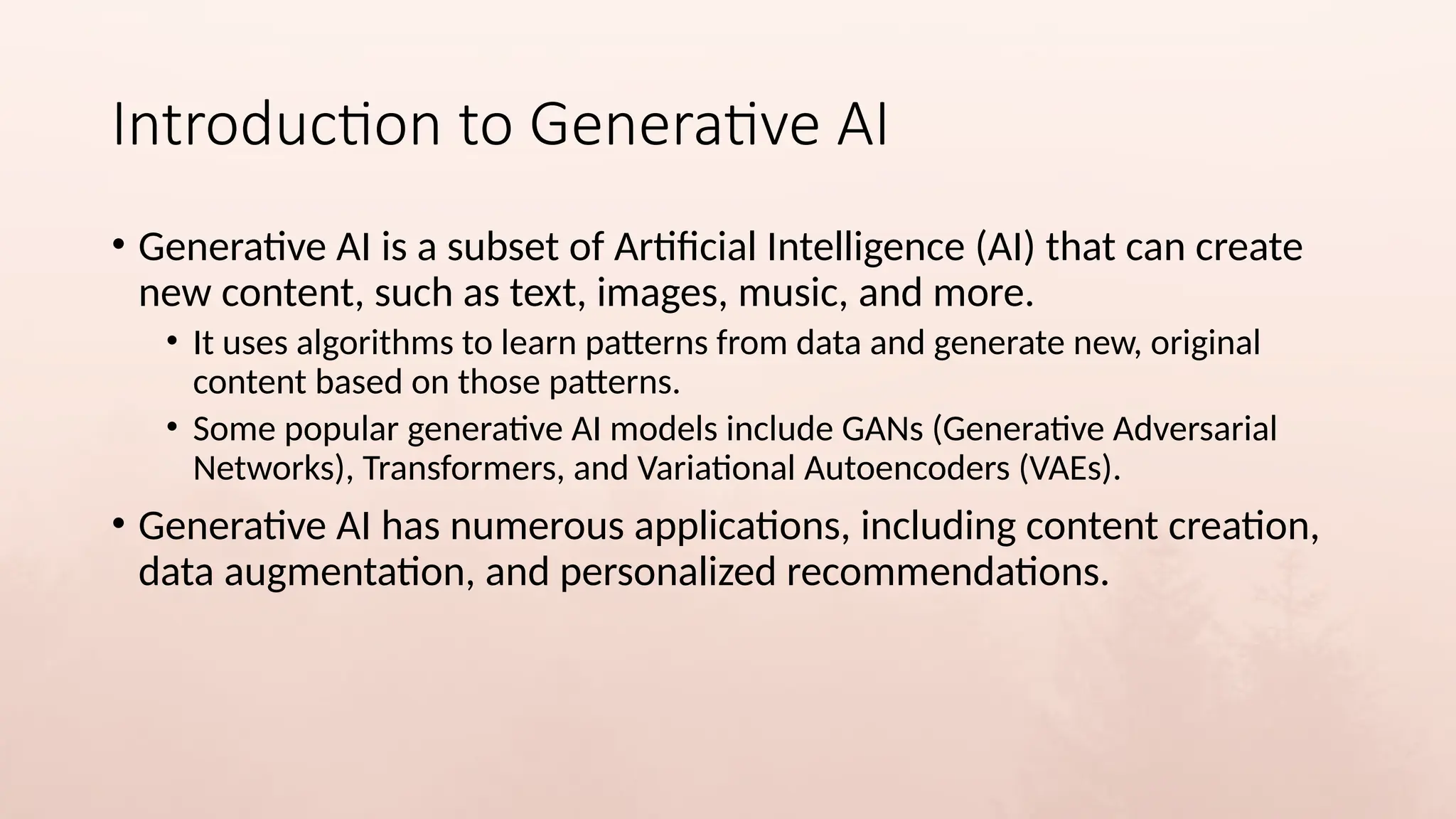 Introduction to Generative AI

• Generative AI is a subset of Artificial Intelligence (AI) that can create new content, such as text, images, music, and more.
  • It uses algorithms to learn patterns from data and generate new, original content based on those patterns.
  • Some popular generative AI models include GANs (Generative Adversarial Networks), Transformers, and Variational Autoencoders (VAEs).
• Generative AI has numerous applications, including content creation, data augmentation, and personalized recommendations.